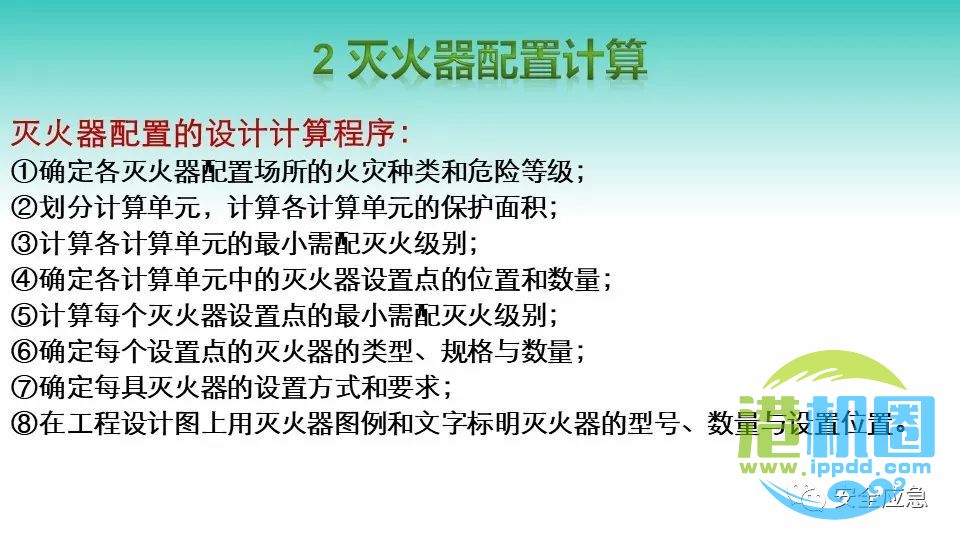 2 灭火器配置计算

灭火器配置的设计计算程序:
①确定各灭火器配置场所的火灾种类和危险等级;
②划分计算单元，计算各计算单元的保护面积;
③计算各计算单元的最小需配灭火级别;
④确定各计算单元中的灭火器设置点的位置和数量;
⑤计算每个灭火器设置点的最小需配灭火级别;
⑥确定每个设置点的灭火器的类型、规格与数量;
⑦确定每具灭火器的设置方式和要求;
⑧在工程设计图上用灭火器图例和文字标明灭火器的型号、数量与设置位置。

港机圈
www.ippdd.com
安全应急